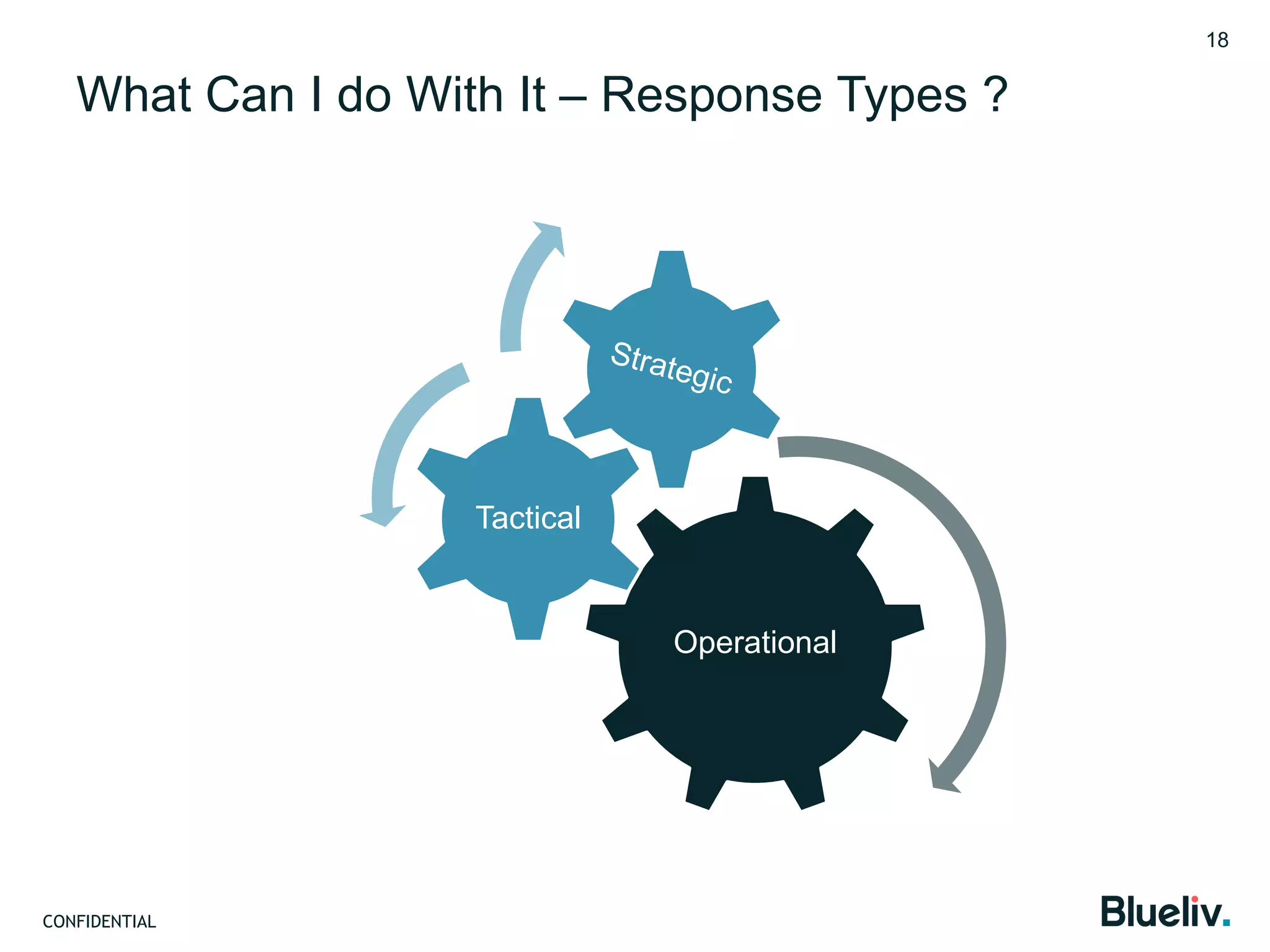 18

What Can I do With It – Response Types ?

Strategic

Tactical

Operational

CONFIDENTIAL

Blueliv.